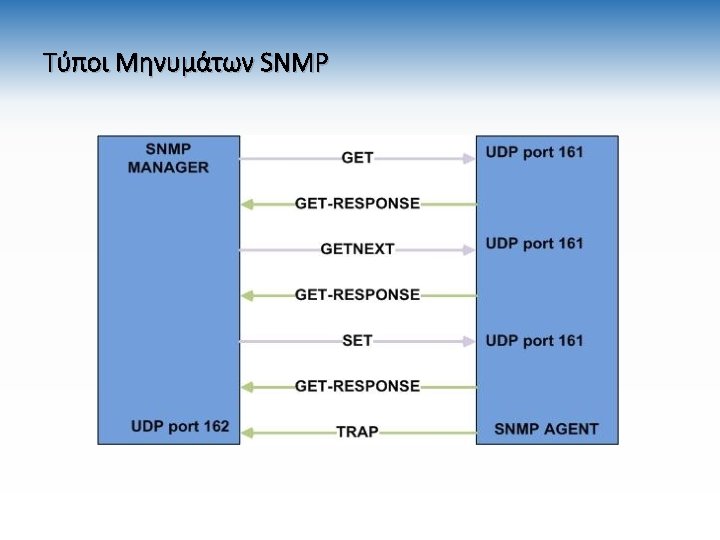 Τύποι Μηνυμάτων SNMP

SNMP MANAGER

GET

UDP port 161

GET-RESPONSE

GETNEXT

UDP port 161

GET-RESPONSE

SET

UDP port 161

GET-RESPONSE

UDP port 162

TRAP

SNMP AGENT